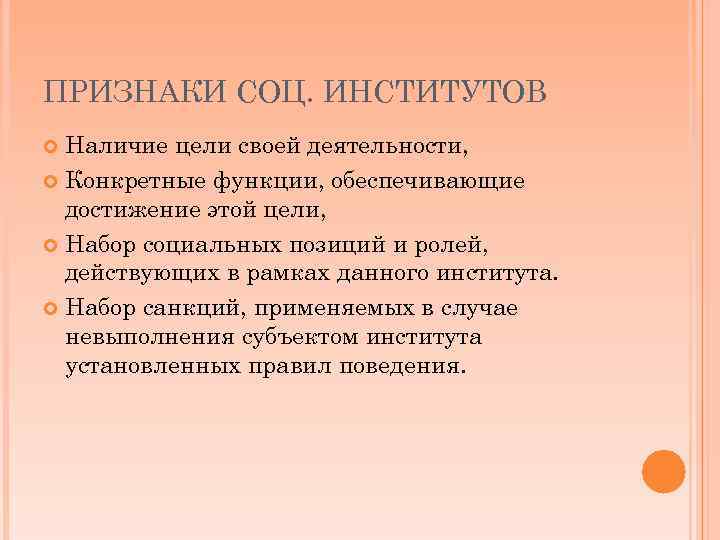 ПРИЗНАКИ СОЦ. ИНСТИТУТОВ

Наличие цели своей деятельности,

Конкретные функции, обеспечивающие достижение этой цели,

Набор социальных позиций и ролей, действующих в рамках данного института.

Набор санкций, применяемых в случае невыполнения субъектом института установленных правил поведения.